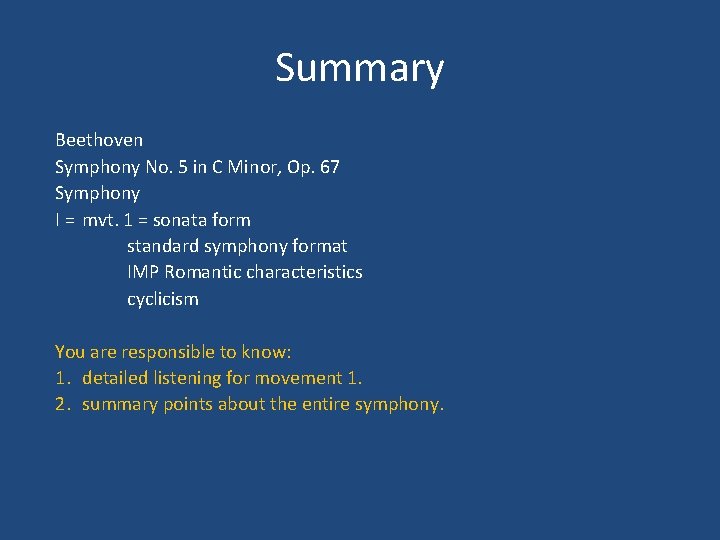 Summary

Beethoven
Symphony No. 5 in C Minor, Op. 67
Symphony
I = mvt. 1 = sonata form
standard symphony format
IMP Romantic characteristics
cyclicism

You are responsible to know:
1. detailed listening for movement 1.
2. summary points about the entire symphony.